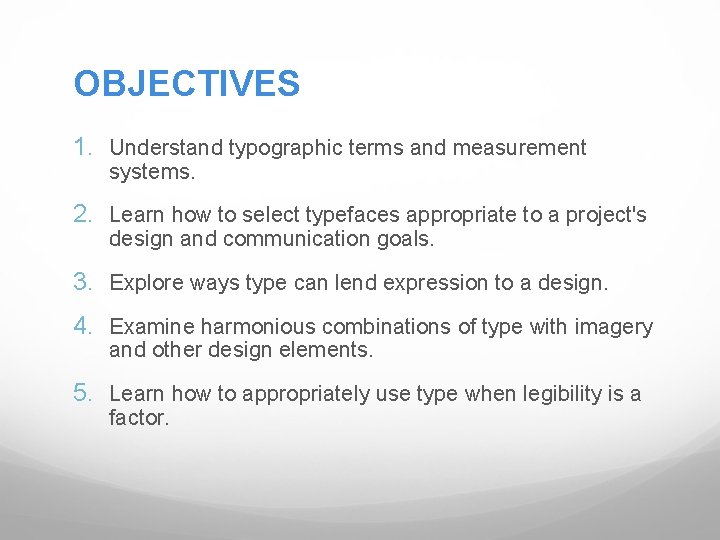 OBJECTIVES

1. Understand typographic terms and measurement systems.

2. Learn how to select typefaces appropriate to a project's design and communication goals.

3. Explore ways type can lend expression to a design.

4. Examine harmonious combinations of type with imagery and other design elements.

5. Learn how to appropriately use type when legibility is a factor.